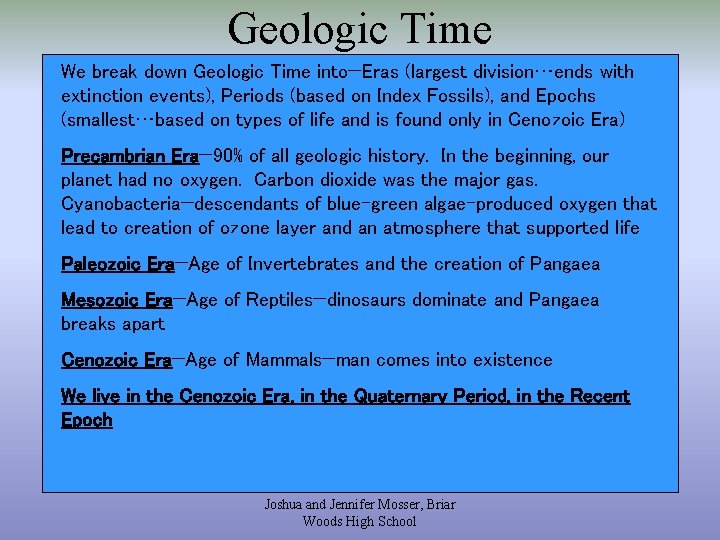 Geologic Time

We break down Geologic Time into—Eras (largest division…ends with extinction events), Periods (based on Index Fossils), and Epochs (smallest…based on types of life and is found only in Cenozoic Era)

Precambrian Era—90% of all geologic history. In the beginning, our planet had no oxygen. Carbon dioxide was the major gas. Cyanobacteria—descendants of blue-green algae-produced oxygen that lead to creation of ozone layer and an atmosphere that supported life

Paleozoic Era—Age of Invertebrates and the creation of Pangaea

Mesozoic Era—Age of Reptiles—dinosaurs dominate and Pangaea breaks apart

Cenozoic Era—Age of Mammals—man comes into existence

We live in the Cenozoic Era, in the Quaternary Period, in the Recent Epoch

Joshua and Jennifer Mosser, Briar Woods High School